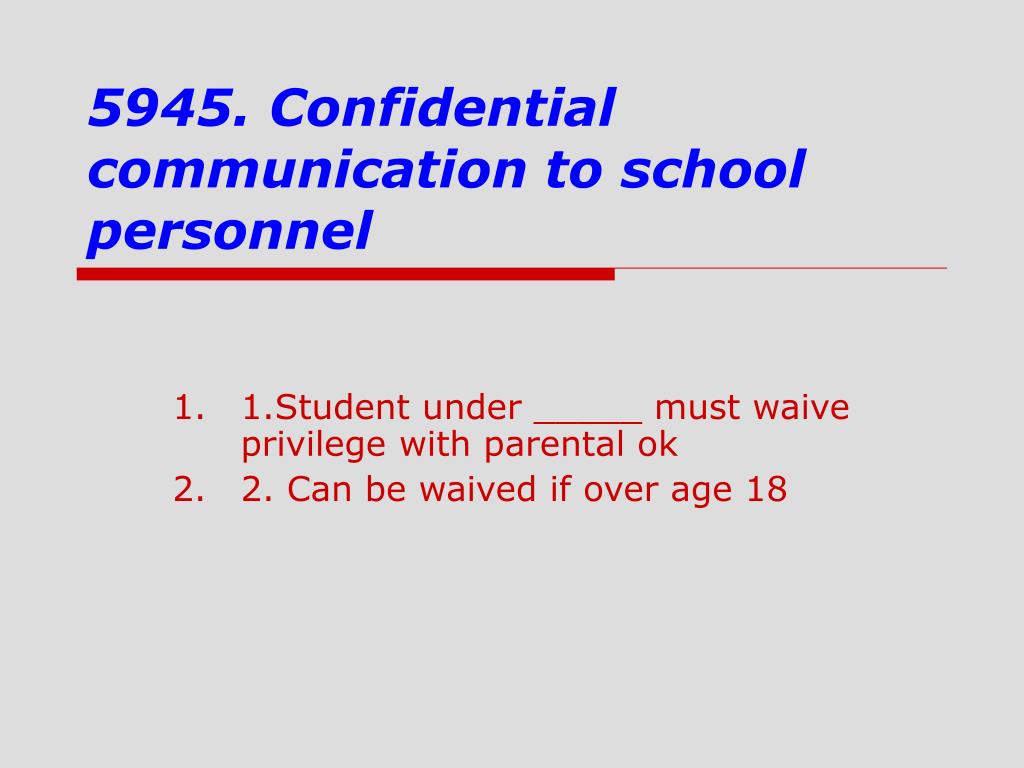 5945. Confidential communication to school personnel

1. 1.Student under _____ must waive privilege with parental ok
2. 2. Can be waived if over age 18